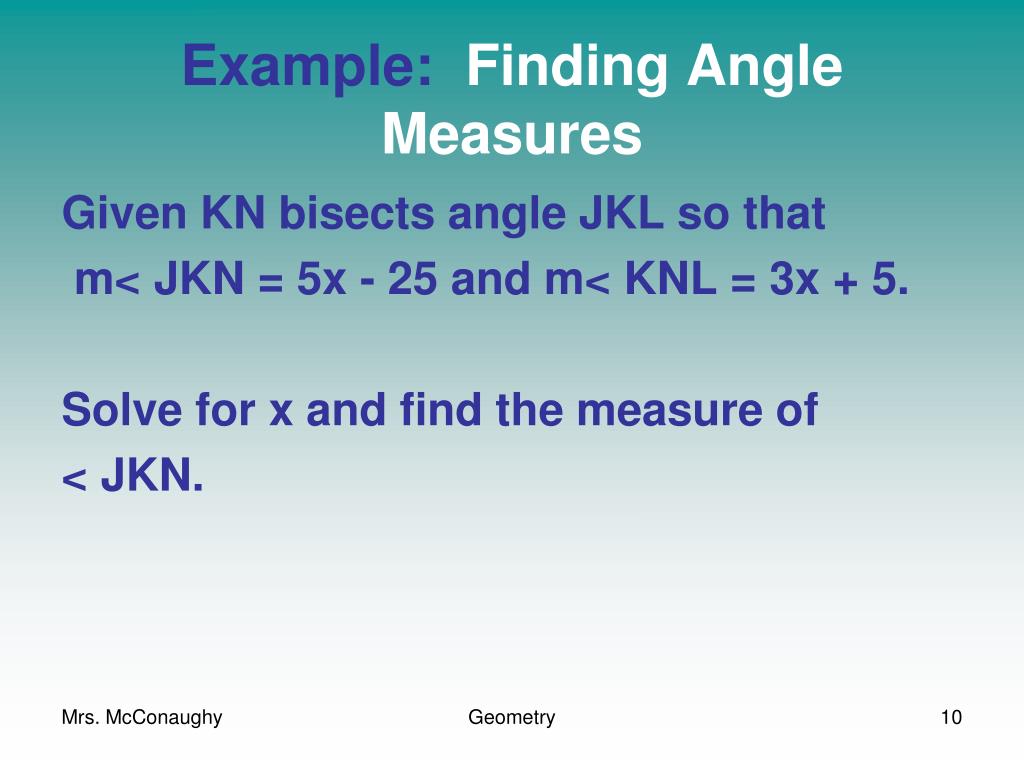 Example: Finding Angle Measures

Given KN bisects angle JKL so that
m< JKN = 5x - 25 and m< KNL = 3x + 5.

Solve for x and find the measure of
< JKN.

Mrs. McConaughy

Geometry

10